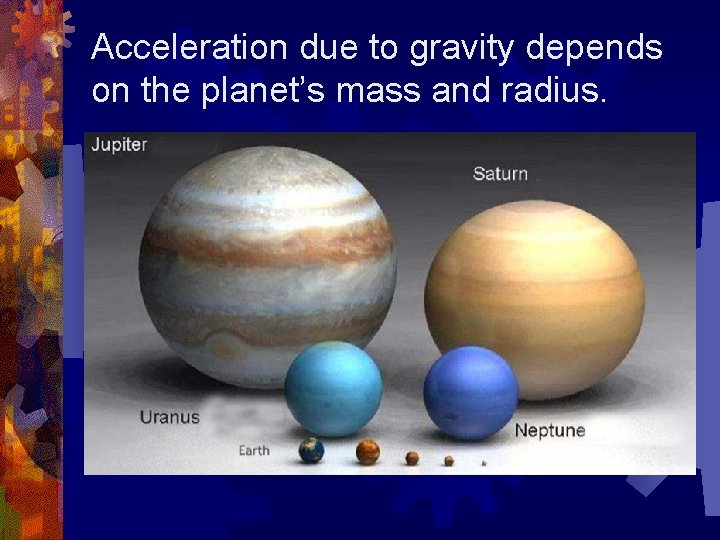 Acceleration due to gravity depends on the planet's mass and radius.

Jupiter

Saturn

Uranus

Neptune

Earth